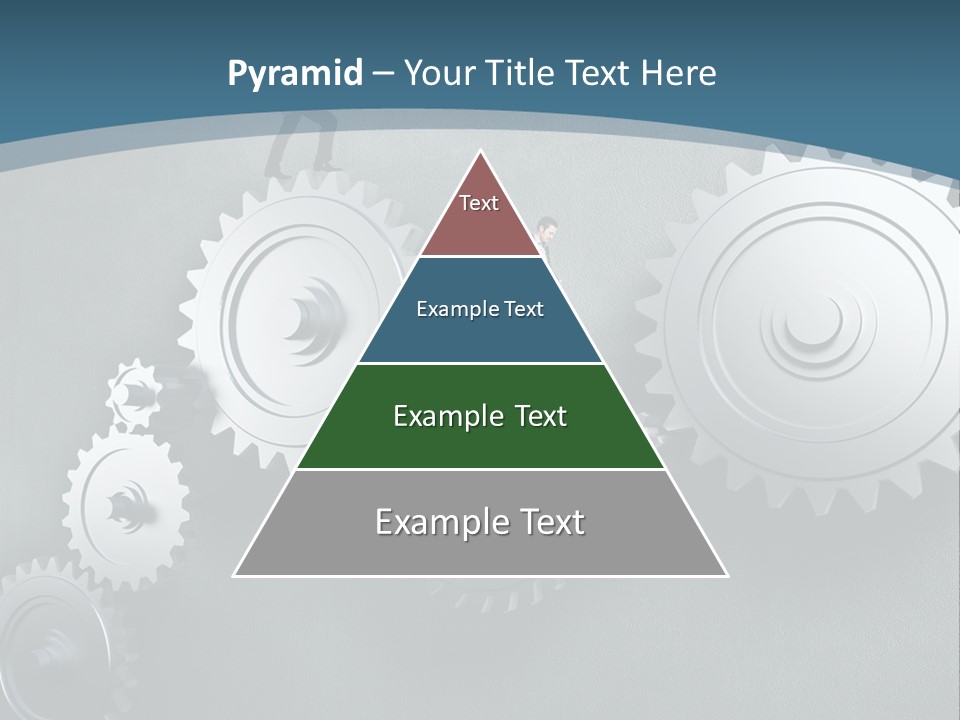 Pyramid – Your Title Text Here

Text

Example Text

Example Text

Example Text